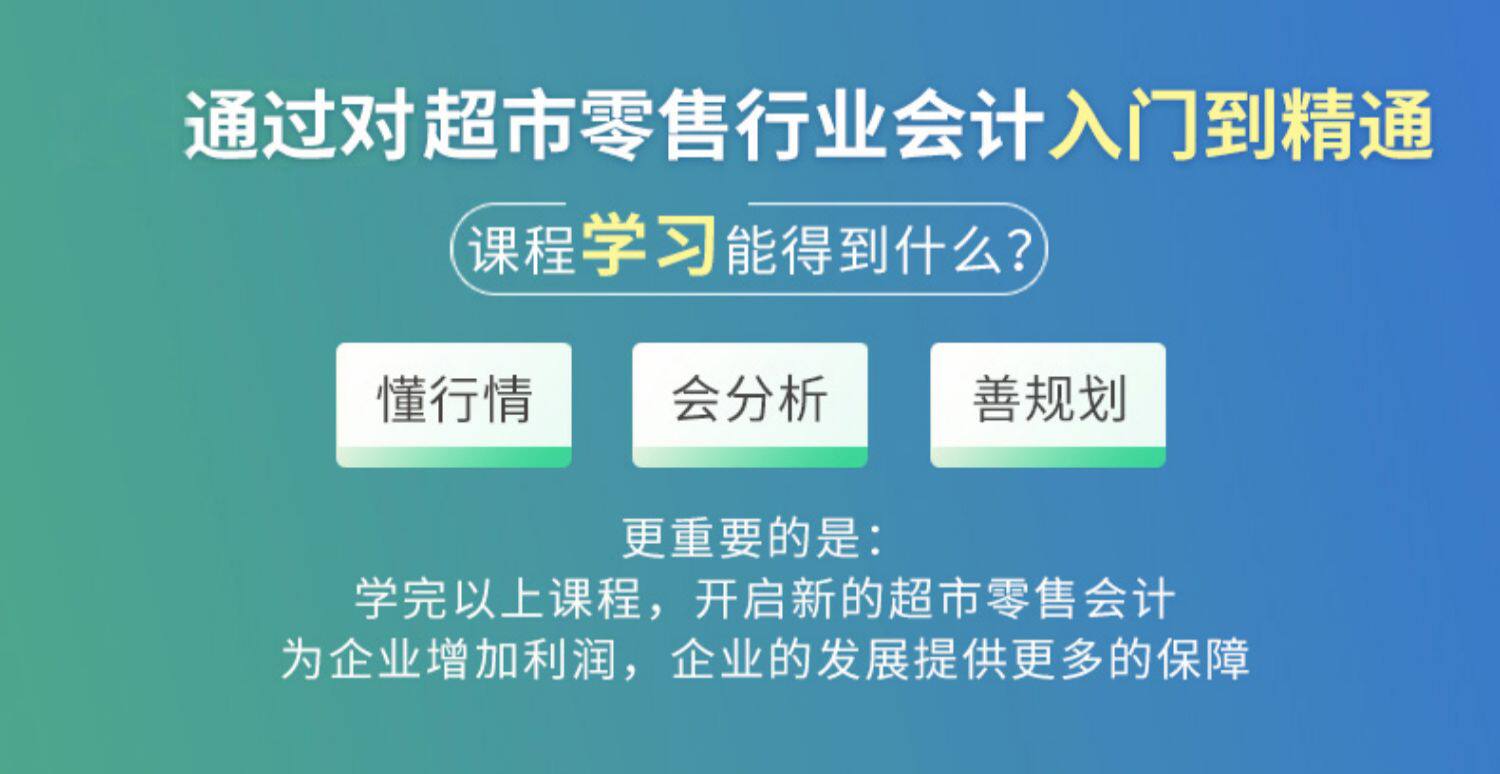 通过对超市零售行业会计入门到精通

课程学习能得到什么？

懂行情

会分析

善规划

更重要的是：
学完以上课程，开启新的超市零售会计
为企业增加利润，企业的发展提供更多的保障